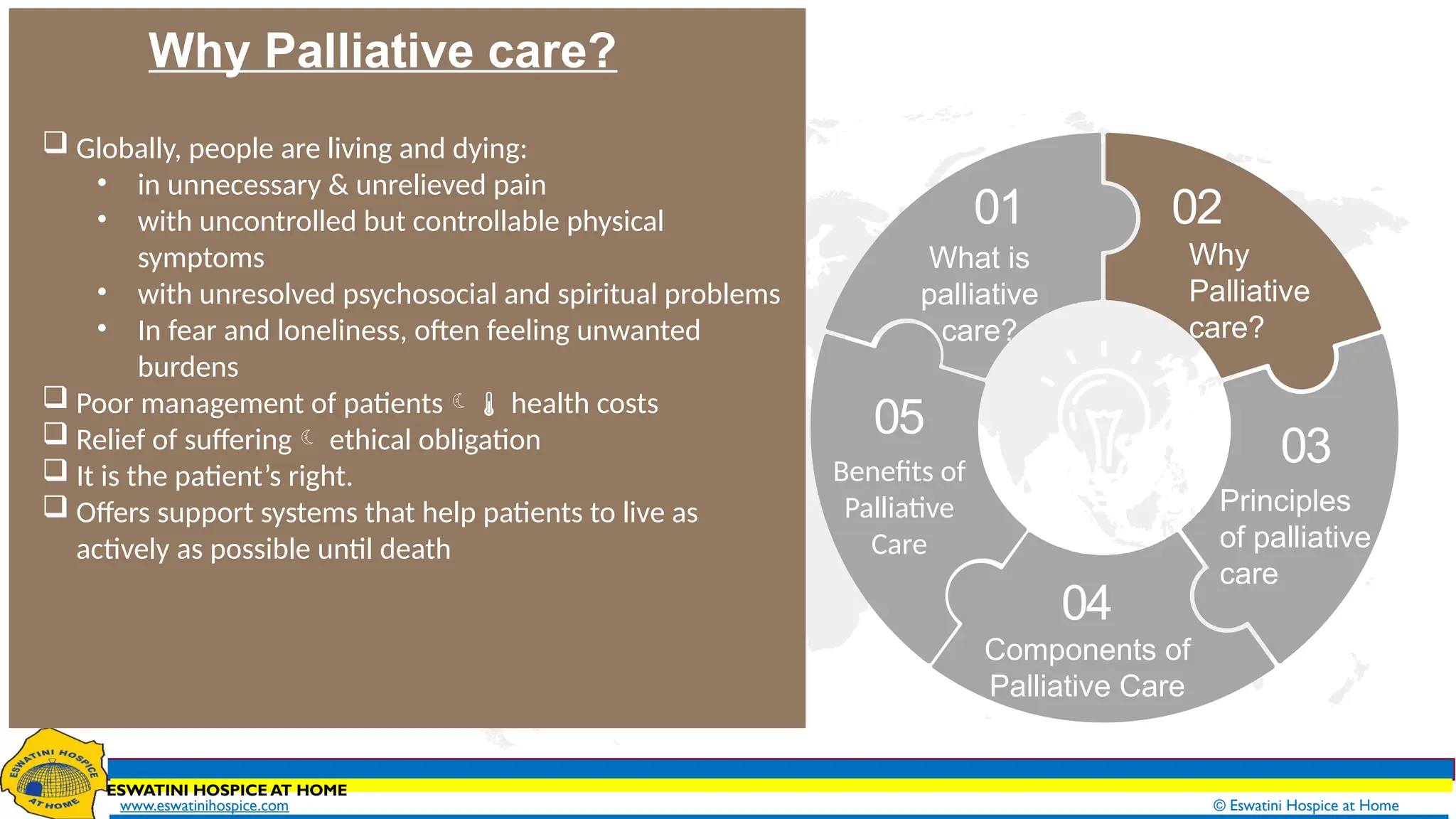 Why Palliative care?

❑ Globally, people are living and dying:
• in unnecessary & unrelieved pain
• with uncontrolled but controllable physical symptoms
• with unresolved psychosocial and spiritual problems
• In fear and loneliness, often feeling unwanted burdens
❑ Poor management of patients ☾ 🌡 health costs
❑ Relief of suffering ☾ ethical obligation
❑ It is the patient's right.
❑ Offers support systems that help patients to live as actively as possible until death

01
What is palliative care?

02
Why Palliative care?

03
Principles of palliative care

04
Components of Palliative Care

05
Benefits of Palliative Care

ESWATINI HOSPICE AT HOME
ESWATINI HOSPICE AT HOME
www.eswatinihospice.com
© Eswatini Hospice at Home